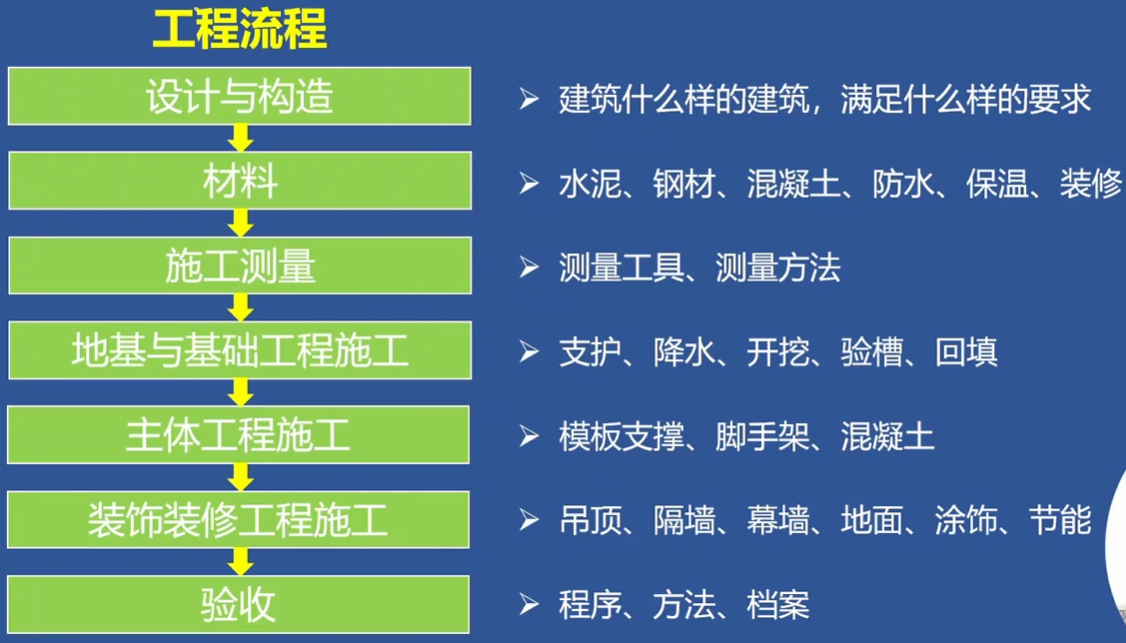 工程流程

设计与构造

材料

施工测量

地基与基础工程施工

主体工程施工

装饰装修工程施工

验收

➢ 建筑什么样的建筑，满足什么样的要求

➢ 水泥、钢材、混凝土、防水、保温、装修

➢ 测量工具、测量方法

➢ 支护、降水、开挖、验槽、回填

➢ 模板支撑、脚手架、混凝土

➢ 吊顶、隔墙、幕墙、地面、涂饰、节能

➢ 程序、方法、档案